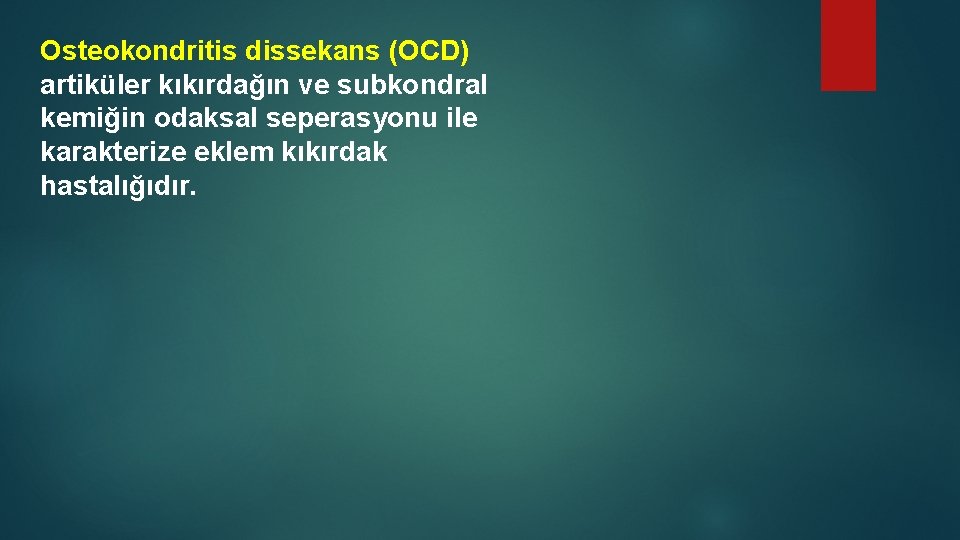 Osteokondritis dissekans (OCD) artiküler kıkırdağın ve subkondral kemiğin odaksal seperasyonu ile karakterize eklem kıkırdak hastalığıdır.